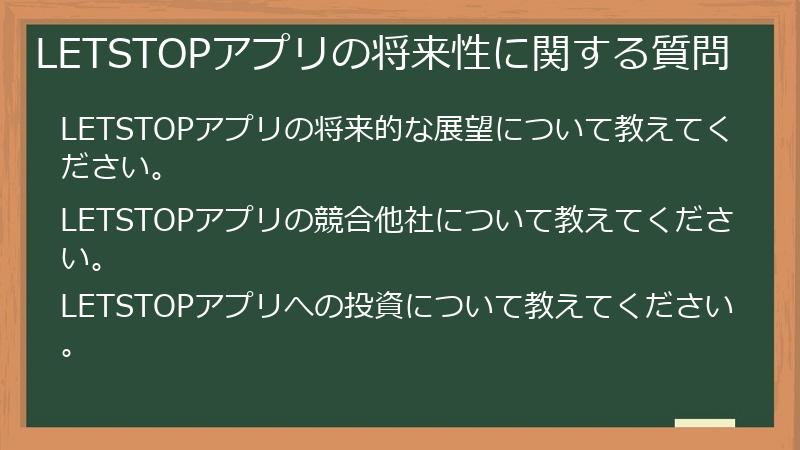 LETSTOPアプリの将来性に関する質問

LETSTOPアプリの将来的な展望について教えてください。

LETSTOPアプリの競合他社について教えてください。

LETSTOPアプリへの投資について教えてください。